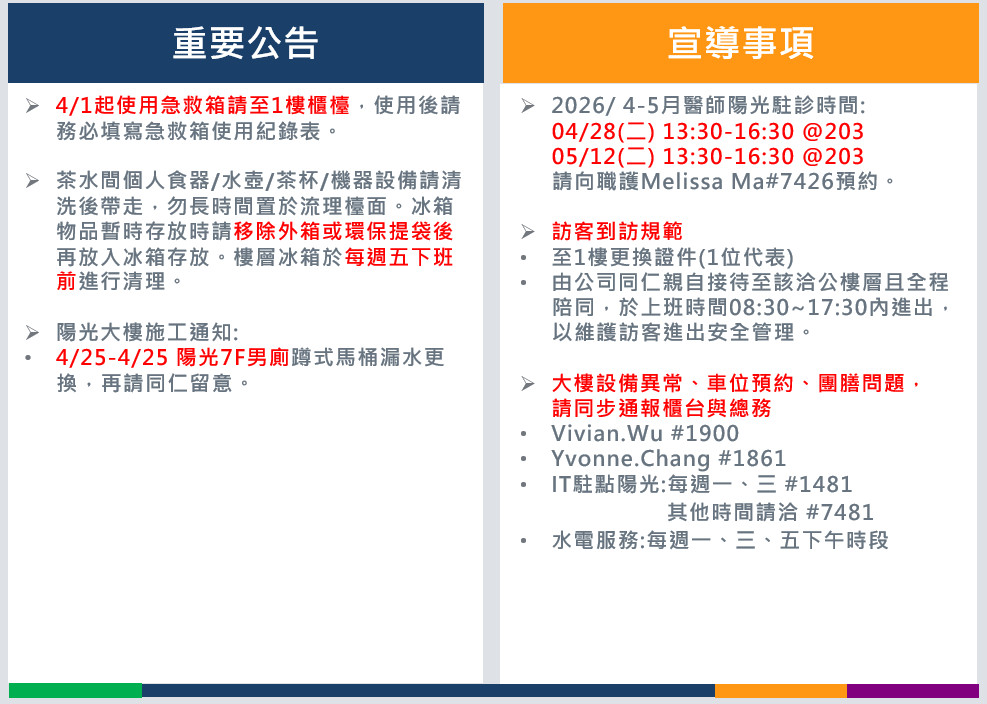 重要公告

➢ 4/1起使用急救箱請至1樓櫃檯，使用後請務必填寫急救箱使用紀錄表。

➢ 茶水間個人食器/水壺/茶杯/機器設備請清洗後帶走，勿長時間置於流理檯面。冰箱物品暫時存放時請移除外箱或環保提袋後再放入冰箱存放。樓層冰箱於每週五下班前進行清理。

➢ 陽光大樓施工通知:
• 4/25-4/25 陽光7F男廁蹲式馬桶漏水更換，再請同仁留意。

宣導事項

➢ 2026/ 4-5月醫師陽光駐診時間:
04/28(二) 13:30-16:30 @203
05/12(二) 13:30-16:30 @203
請向職護Melissa Ma#7426預約。

➢ 訪客到訪規範
• 至1樓更換證件(1位代表)
• 由公司同仁親自接待至該洽公樓層且全程陪同，於上班時間08:30~17:30內進出，以維護訪客進出安全管理。

➢ 大樓設備異常、車位預約、團膳問題，請同步通報櫃台與總務
• Vivian.Wu #1900
• Yvonne.Chang #1861
• IT駐點陽光:每週一、三 #1481
其他時間請洽 #7481
• 水電服務:每週一、三、五下午時段